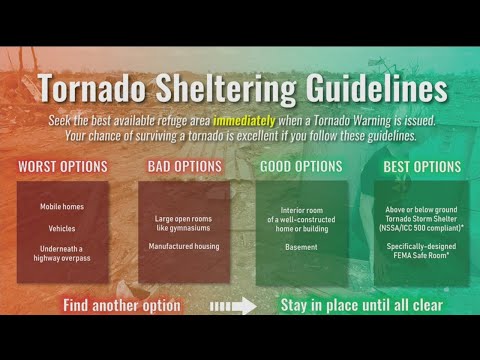 Tornado Sheltering Guidelines

Seek the best available refuge area immediately when a Tornado Warning is issued. Your chance of surviving a tornado is excellent if you follow these guidelines.

WORST OPTIONS

Mobile homes

Vehicles

Underneath a highway overpass

BAD OPTIONS

Large open rooms like gymnasiums

Manufactured housing

GOOD OPTIONS

Interior room of a well-constructed home or building

Basement

BEST OPTIONS

Above or below ground Tornado Storm Shelter (NSSA/ICC 500 compliant)*

Specifically-designed FEMA Safe Room*

Find another option

Stay in place until all clear